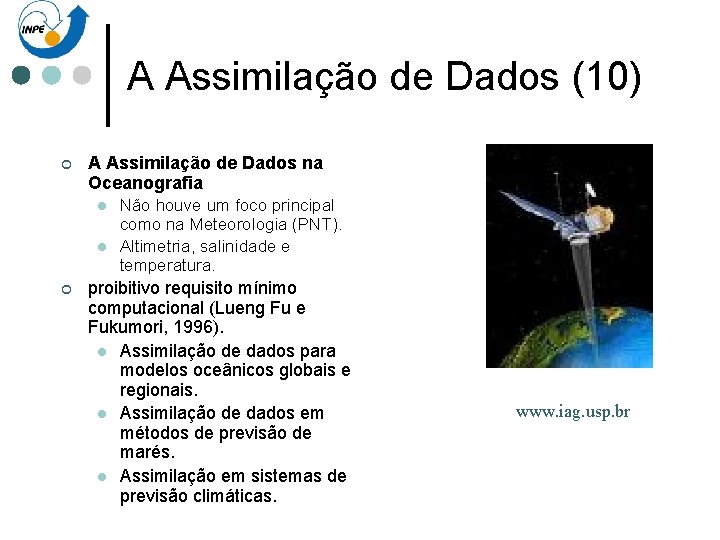 INPE

A Assimilação de Dados (10)

A Assimilação de Dados na Oceanografia

Não houve um foco principal como na Meteorologia (PNT).

Altimetria, salinidade e temperatura.

proibitivo requisito mínimo computacional (Lueng Fu e Fukumori, 1996).

Assimilação de dados para modelos oceânicos globais e regionais.

Assimilação de dados em métodos de previsão de marés.

Assimilação em sistemas de previsão climáticas.

www.iag.usp.br